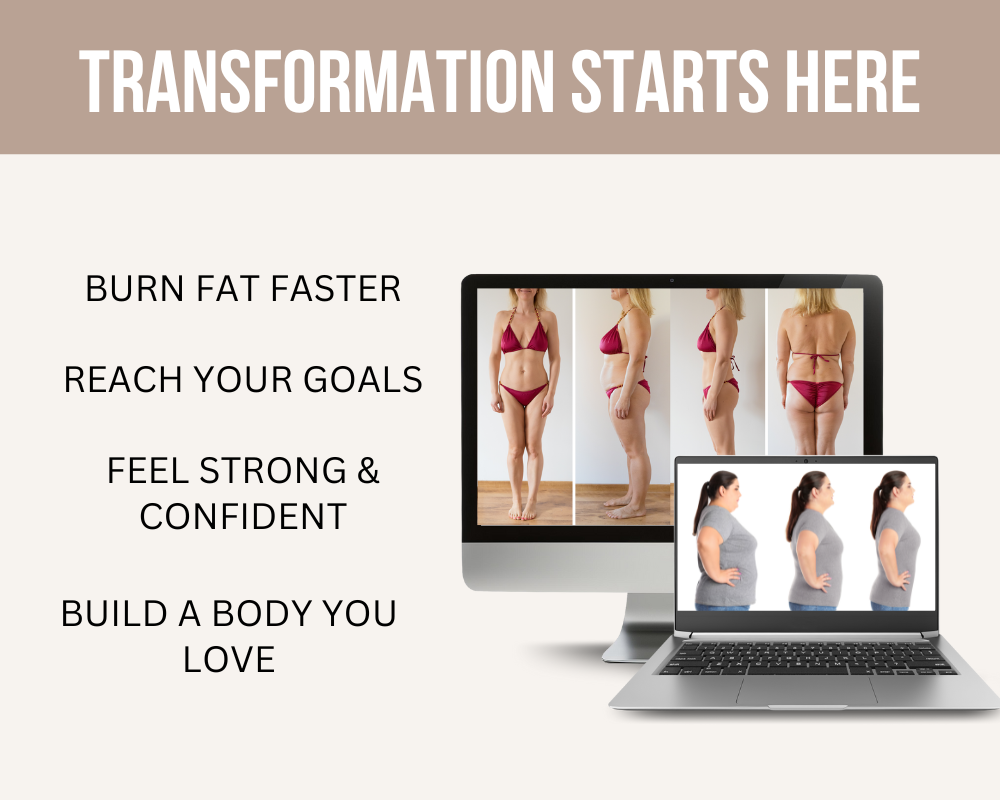 TRANSFORMATION STARTS HERE

BURN FAT FASTER

REACH YOUR GOALS

FEEL STRONG & CONFIDENT

BUILD A BODY YOU LOVE